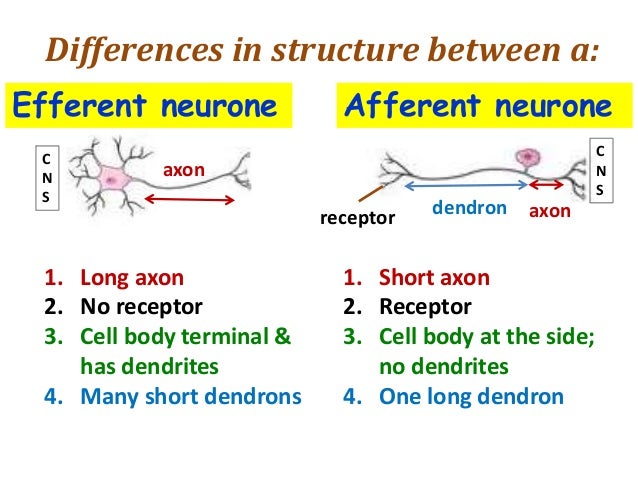 Differences in structure between a:

Efferent neurone

C
N
S

axon

1. Long axon
2. No receptor
3. Cell body terminal & has dendrites
4. Many short dendrons

Afferent neurone

C
N
S

receptor

dendron

axon

1. Short axon
2. Receptor
3. Cell body at the side; no dendrites
4. One long dendron